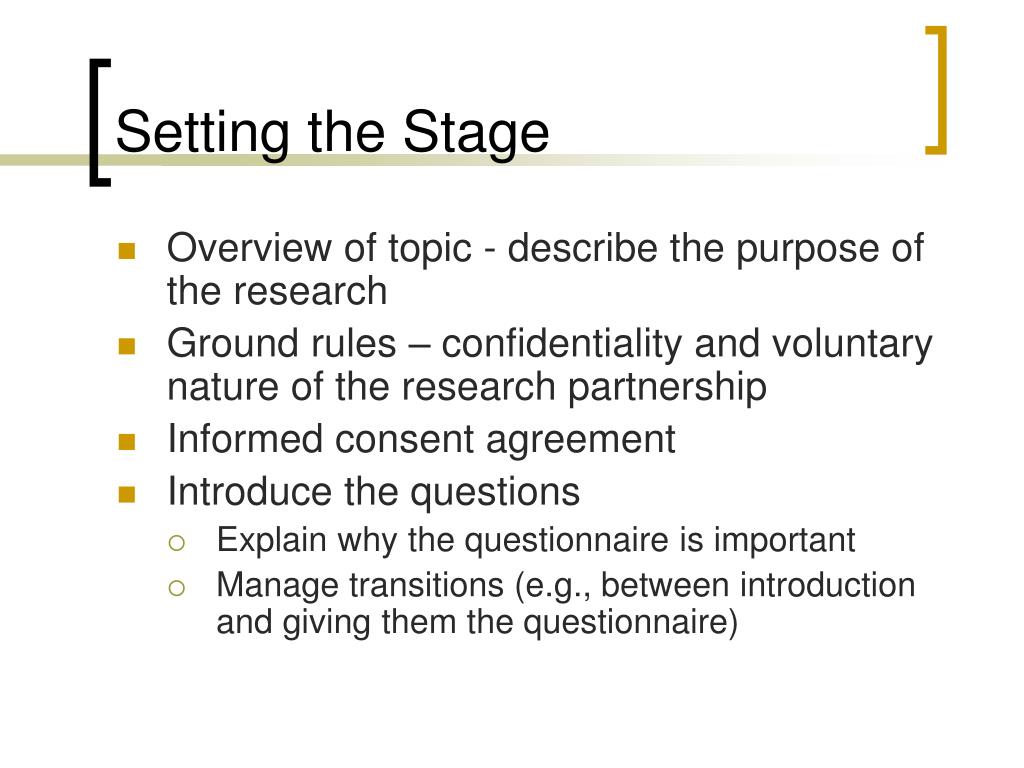 Setting the Stage

- Overview of topic - describe the purpose of the research
- Ground rules – confidentiality and voluntary nature of the research partnership
- Informed consent agreement
- Introduce the questions
  - Explain why the questionnaire is important
  - Manage transitions (e.g., between introduction and giving them the questionnaire)